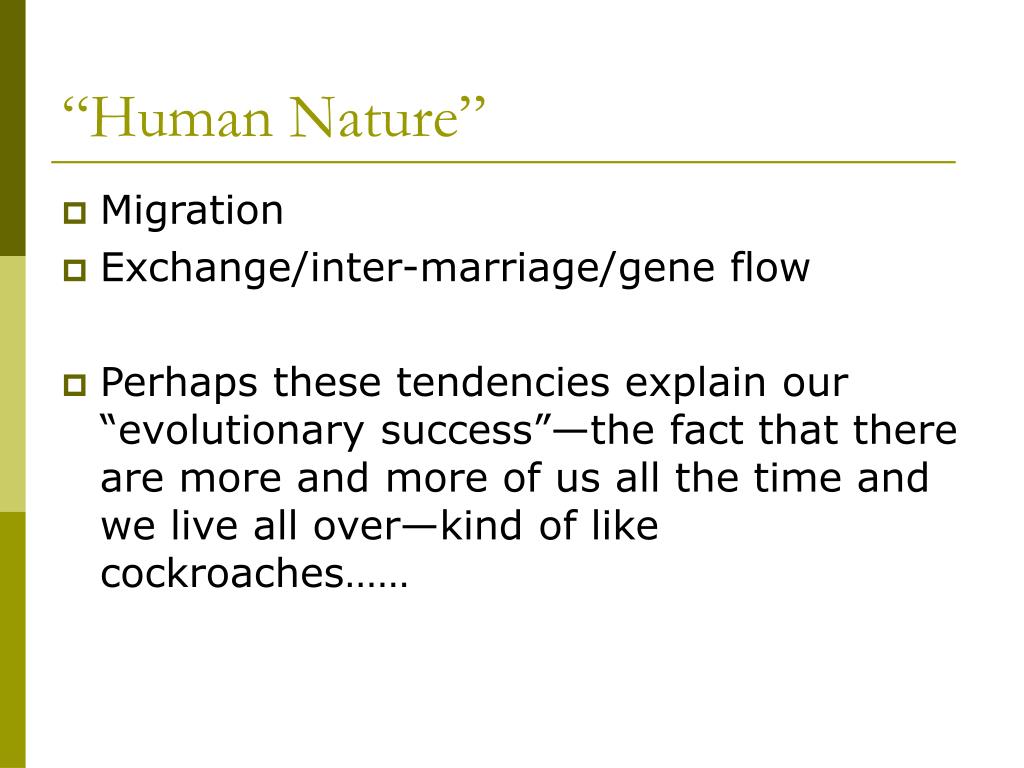 “Human Nature”

Migration
Exchange/inter-marriage/gene flow

Perhaps these tendencies explain our “evolutionary success”—the fact that there are more and more of us all the time and we live all over—kind of like cockroaches……